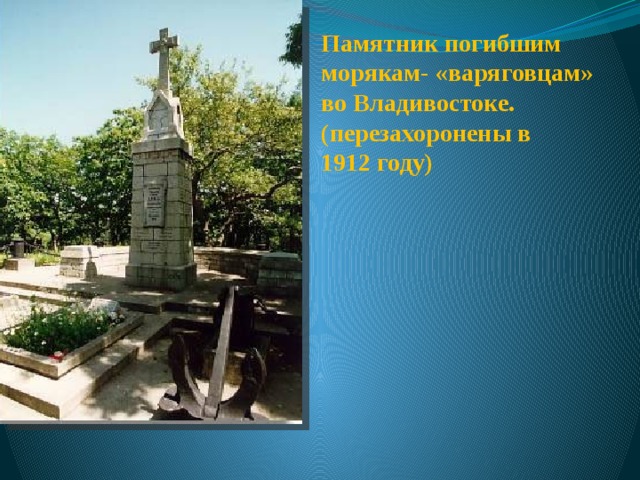 Памятник погибшим морякам- «варяговцам» во Владивостоке. (перезахоронены в 1912 году)